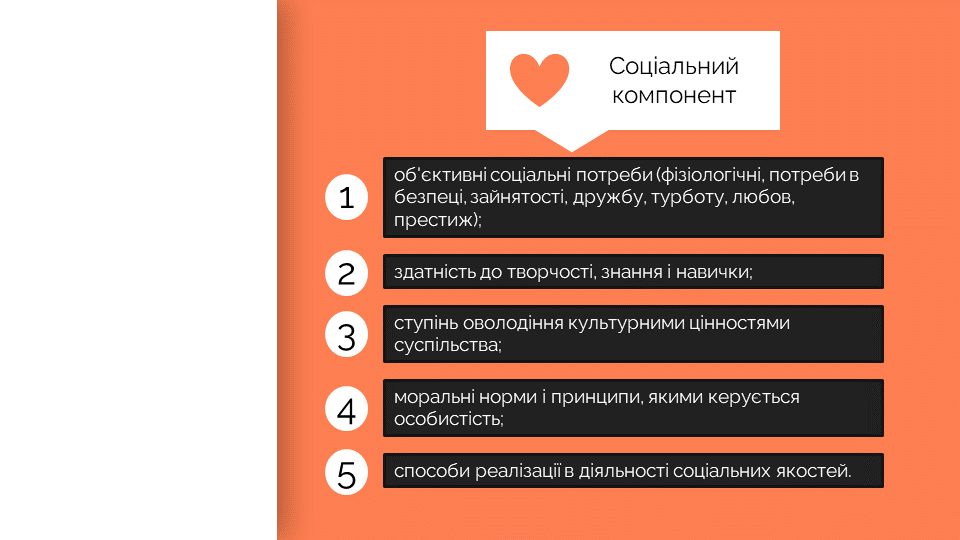 Соціальний компонент

1

об'єктивні соціальні потреби (фізіологічні, потреби в безпеці, зайнятості, дружбу, турботу, любов, престиж);

2

здатність до творчості, знання і навички;

3

ступінь оволодіння культурними цінностями суспільства;

4

моральні норми і принципи, якими керується особистість;

5

способи реалізації в діяльності соціальних якостей.